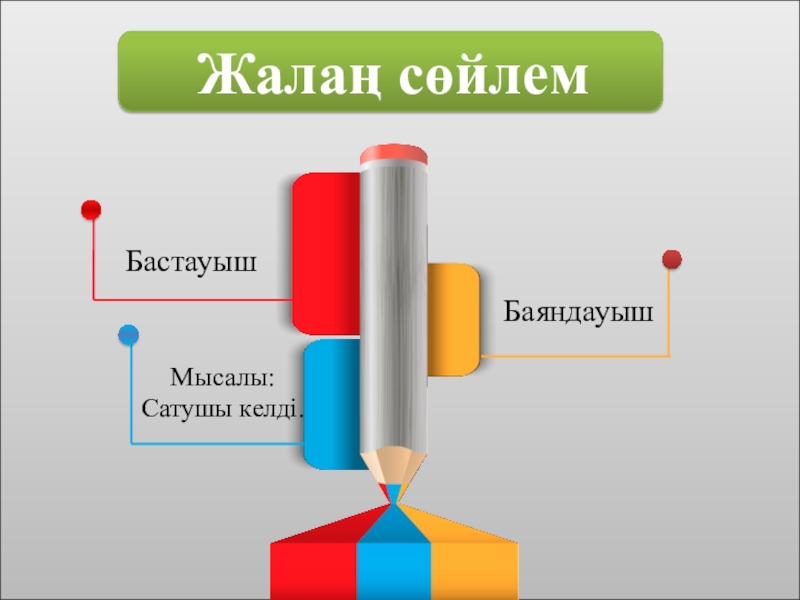 Жалаң сөйлем

Бастауыш

Баяндауыш

Мысалы:
Сатушы келді.